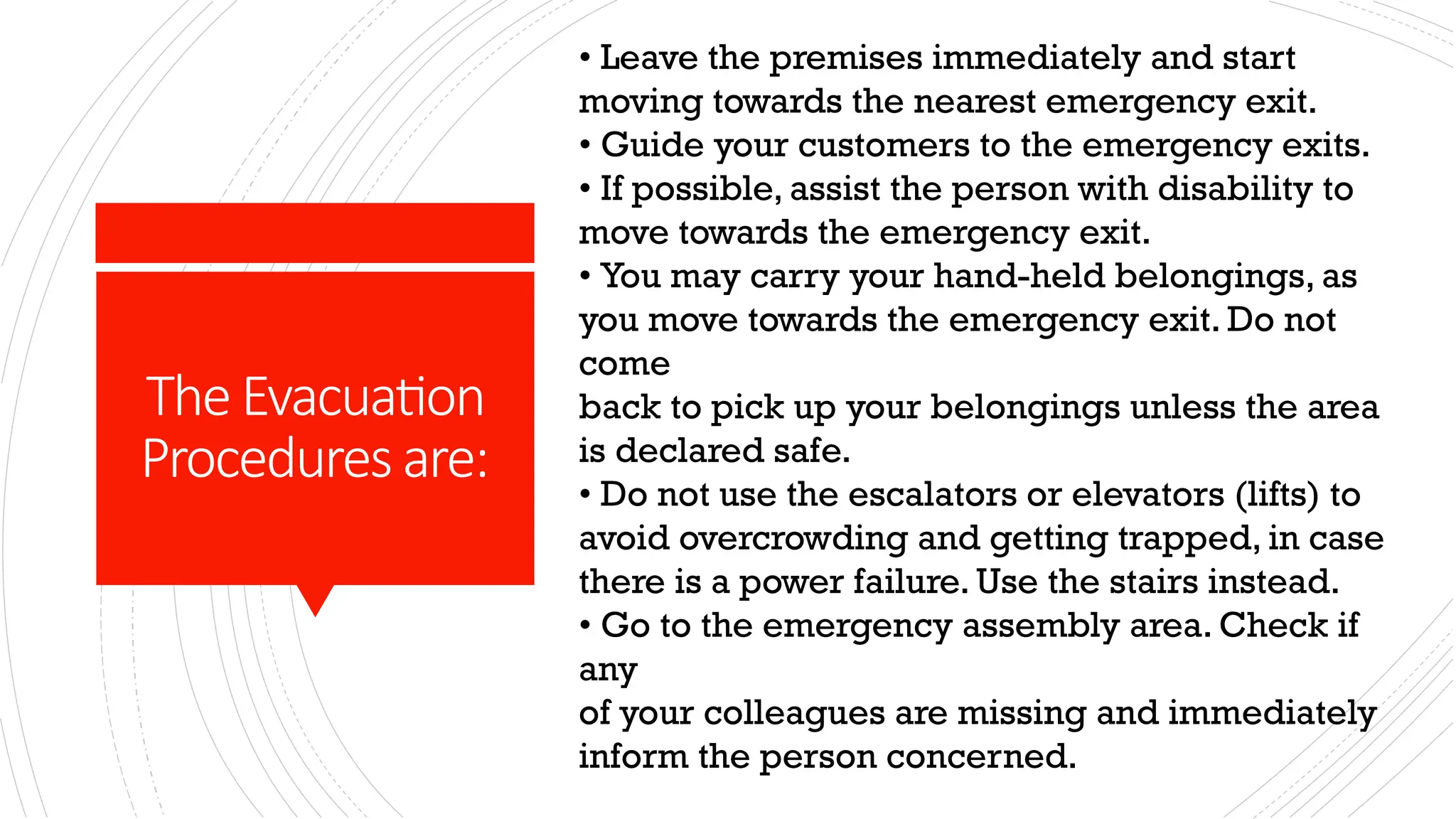 The Evacuation Procedures are:

• Leave the premises immediately and start moving towards the nearest emergency exit.
• Guide your customers to the emergency exits.
• If possible, assist the person with disability to move towards the emergency exit.
• You may carry your hand-held belongings, as you move towards the emergency exit. Do not come
back to pick up your belongings unless the area is declared safe.
• Do not use the escalators or elevators (lifts) to avoid overcrowding and getting trapped, in case there is a power failure. Use the stairs instead.
• Go to the emergency assembly area. Check if any
of your colleagues are missing and immediately inform the person concerned.